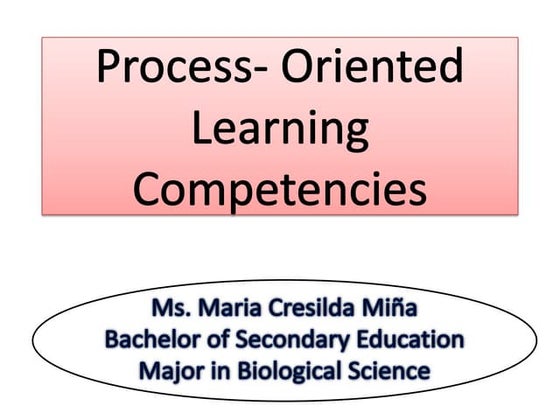 Process- Oriented Learning Competencies

Ms. Maria Cresilda Miña
Bachelor of Secondary Education
Major in Biological Science